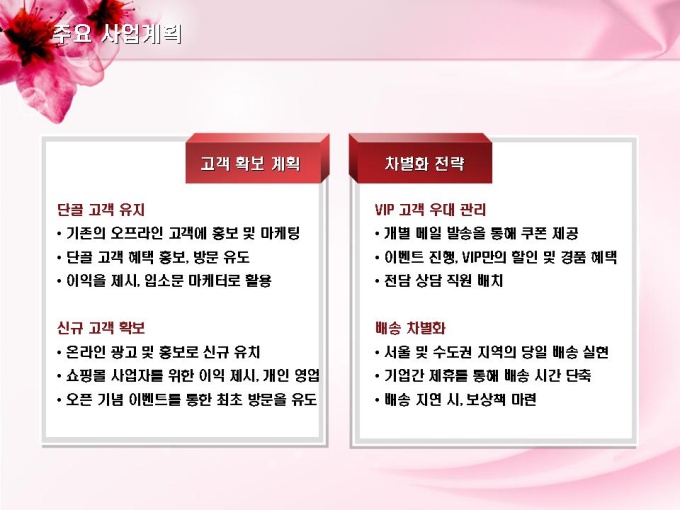 주요 사업계획

고객 확보 계획

단골 고객 유지
• 기존의 오프라인 고객에 홍보 및 마케팅
• 단골 고객 혜택 홍보, 방문 유도
• 이익을 제시, 입소문 마케터로 활용

신규 고객 확보
• 온라인 광고 및 홍보로 신규 유치
• 쇼핑몰 사업자를 위한 이익 제시, 개인 영업
• 오픈 기념 이벤트를 통한 최초 방문을 유도

차별화 전략

VIP 고객 우대 관리
• 개별 메일 발송을 통해 쿠폰 제공
• 이벤트 진행, VIP만의 할인 및 경품 혜택
• 전담 상담 직원 배치

배송 차별화
• 서울 및 수도권 지역의 당일 배송 실현
• 기업간 제휴를 통해 배송 시간 단축
• 배송 지연 시, 보상책 마련